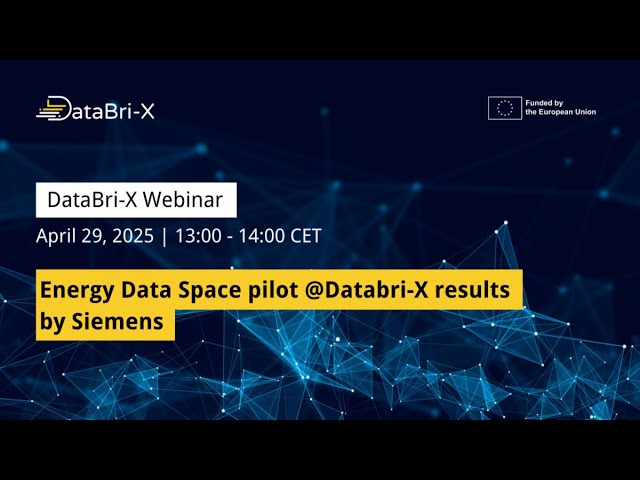 DataBri-X

Funded by
the European Union

DataBri-X Webinar

April 29, 2025 | 13:00 - 14:00 CET

Energy Data Space pilot @Databri-X results by Siemens